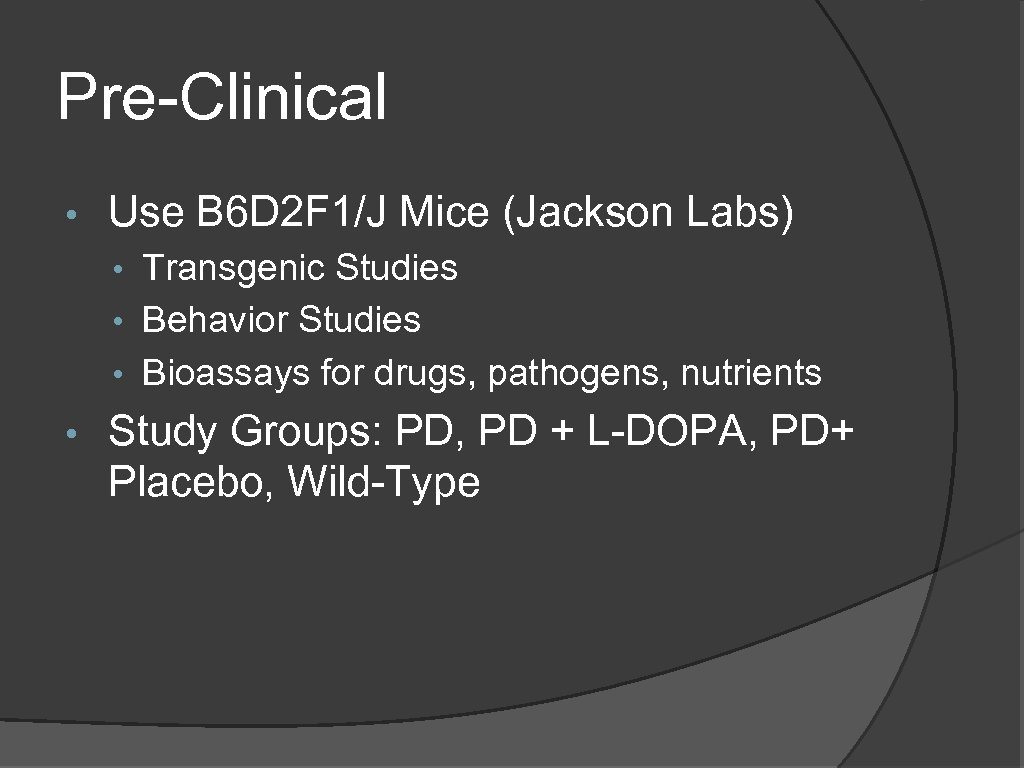 Pre-Clinical

• Use B6D2F1/J Mice (Jackson Labs)
  • Transgenic Studies
  • Behavior Studies
  • Bioassays for drugs, pathogens, nutrients
• Study Groups: PD, PD + L-DOPA, PD+ Placebo, Wild-Type